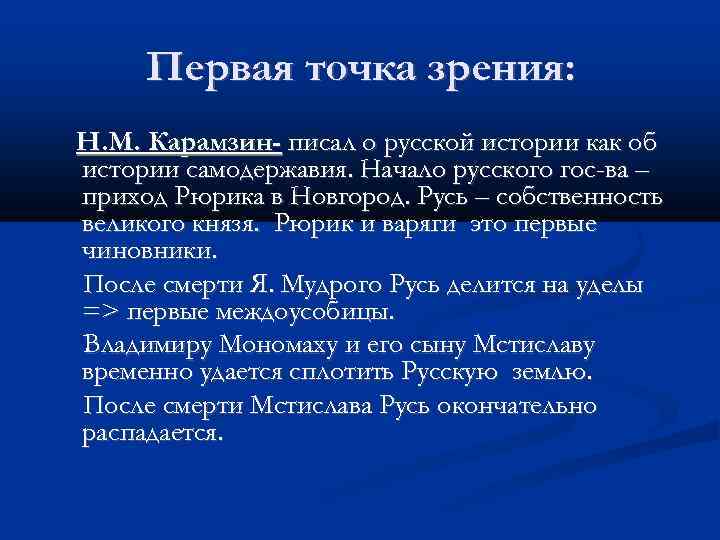 Первая точка зрения:

Н.М. Карамзин- писал о русской истории как об истории самодержавия. Начало русского гос-ва – приход Рюрика в Новгород. Русь – собственность великого князя. Рюрик и варяги это первые чиновники.

После смерти Я. Мудрого Русь делится на уделы => первые междоусобицы.

Владимиру Мономаху и его сыну Мстиславу временно удается сплотить Русскую землю.

После смерти Мстислава Русь окончательно распадается.